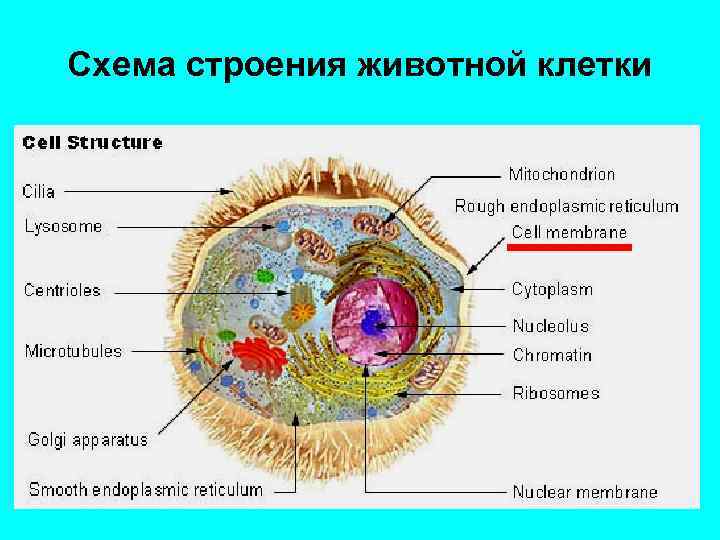 Схема строения животной клетки

Cell Structure

Cilia
Lysosome
Centrioles
Microtubules
Golgi apparatus
Smooth endoplasmic reticulum

Mitochondrion
Rough endoplasmic reticulum
Cell membrane
Cytoplasm
Nucleolus
Chromatin
Ribosomes
Nuclear membrane